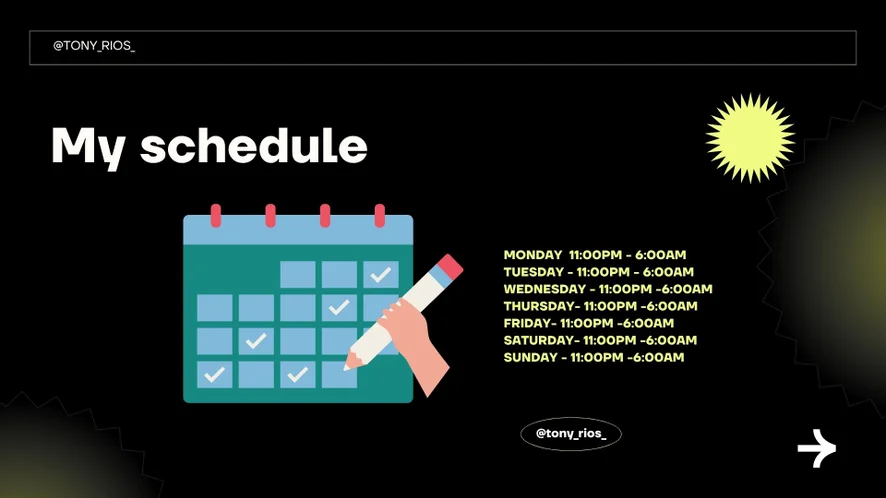 @TONY_RIOS_

My schedule

MONDAY 11:00PM - 6:00AM
TUESDAY - 11:00PM - 6:00AM
WEDNESDAY - 11:00PM -6:00AM
THURSDAY- 11:00PM -6:00AM
FRIDAY- 11:00PM -6:00AM
SATURDAY- 11:00PM -6:00AM
SUNDAY - 11:00PM -6:00AM

@tony_rios_